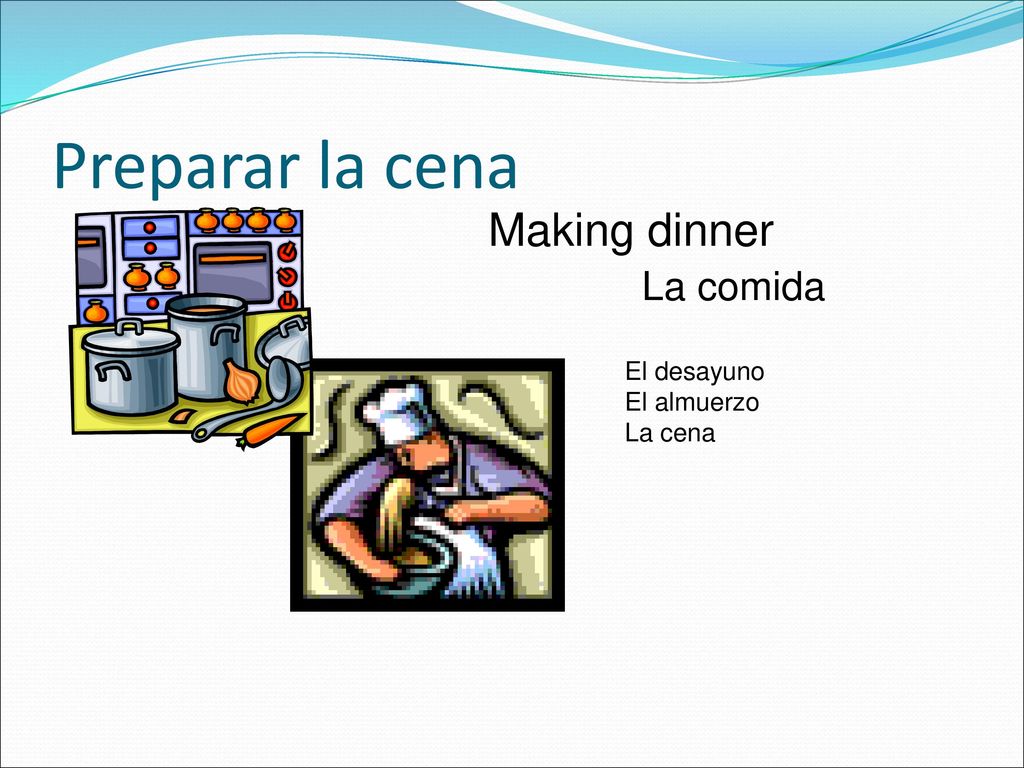 Preparar la cena

Making dinner

La comida

El desayuno
El almuerzo
La cena